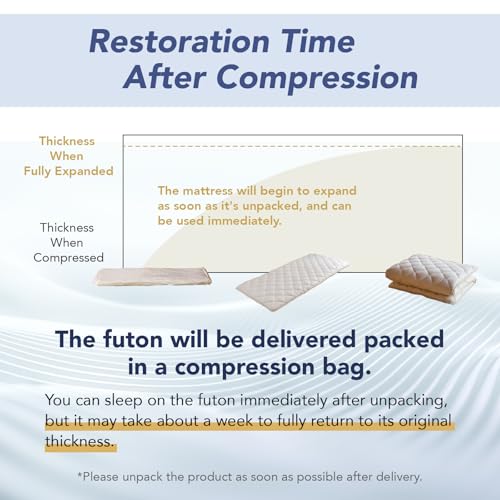 Restoration Time After Compression

Thickness When Fully Expanded

The mattress will begin to expand as soon as it's unpacked, and can be used immediately.

Thickness When Compressed

The futon will be delivered packed in a compression bag.

You can sleep on the futon immediately after unpacking, but it may take about a week to fully return to its original thickness.

*Please unpack the product as soon as possible after delivery.